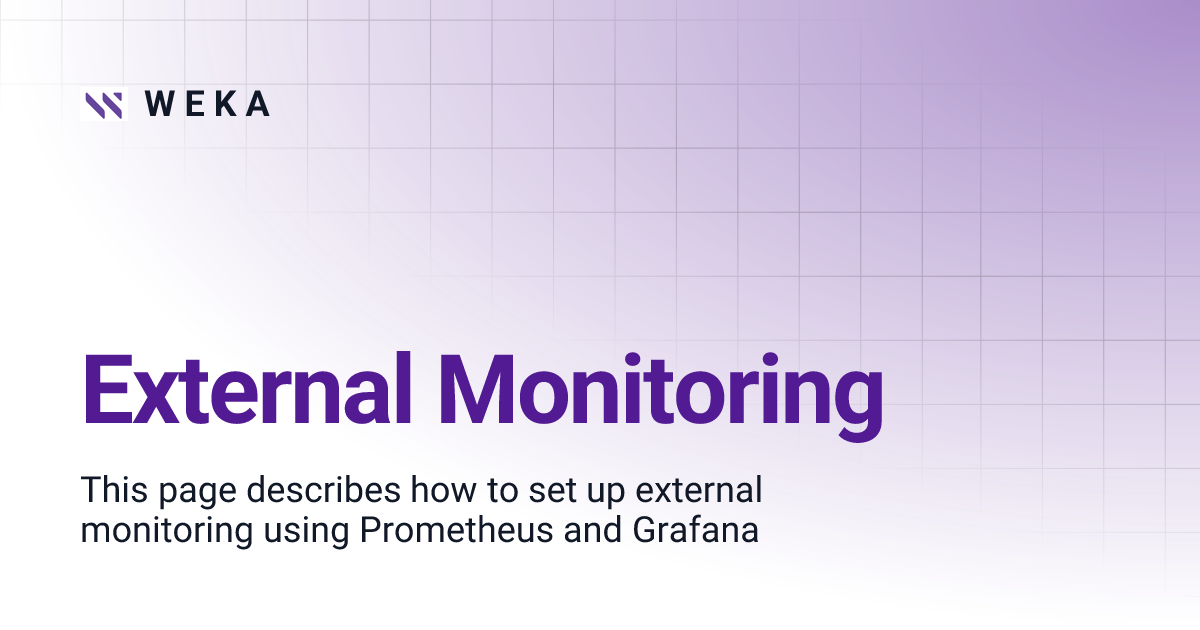 WEKA

External Monitoring

This page describes how to set up external monitoring using Prometheus and Grafana